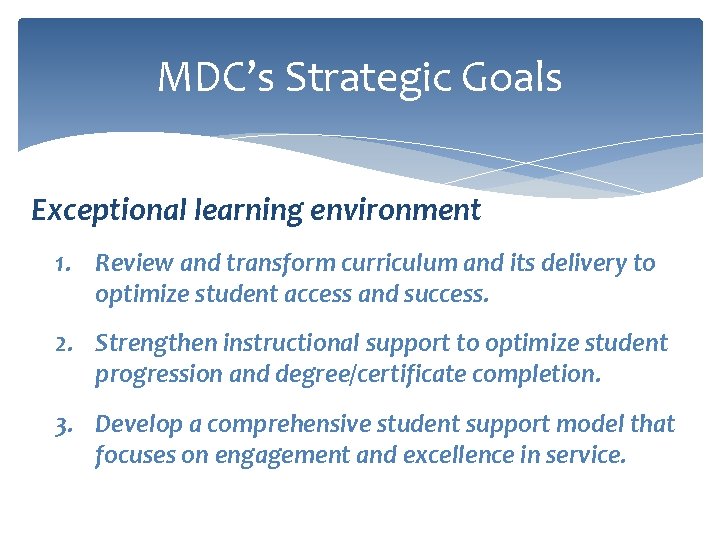 MDC's Strategic Goals

Exceptional learning environment

1. Review and transform curriculum and its delivery to optimize student access and success.

2. Strengthen instructional support to optimize student progression and degree/certificate completion.

3. Develop a comprehensive student support model that focuses on engagement and excellence in service.